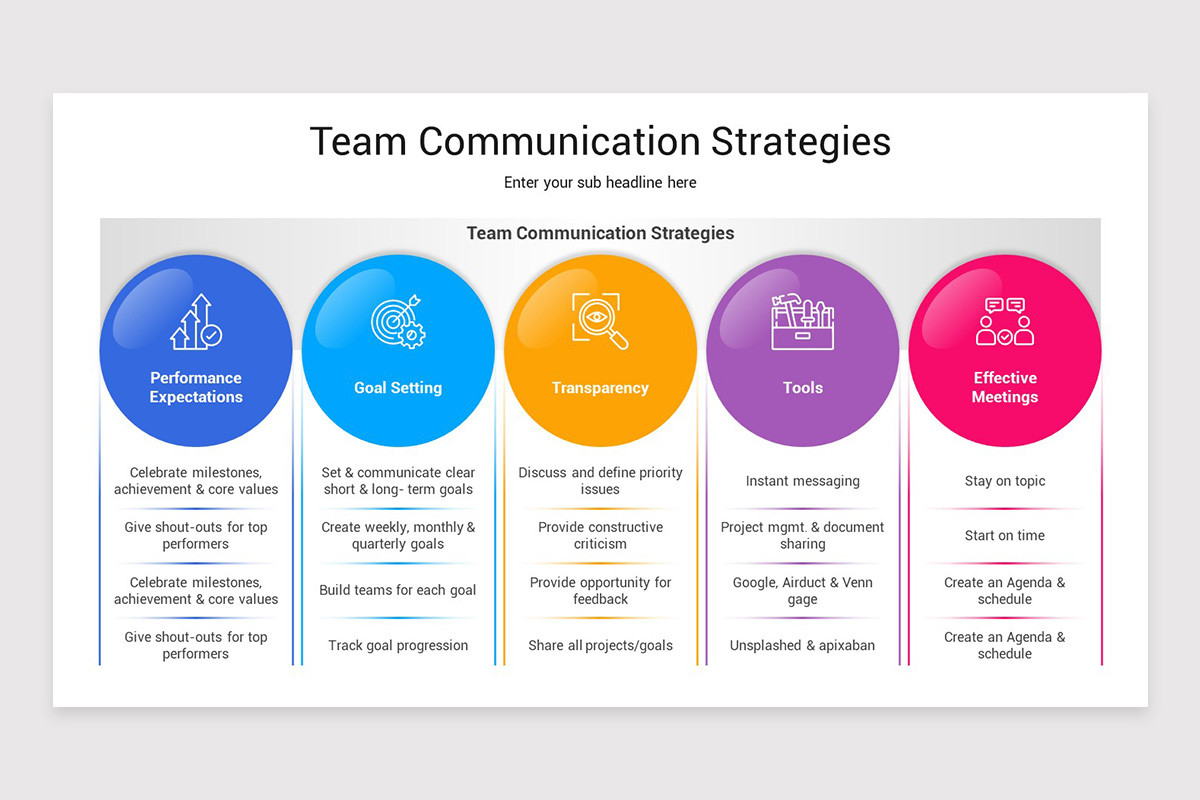 Team Communication Strategies

Enter your sub headline here

Team Communication Strategies

Performance Expectations

Celebrate milestones, achievement & core values

Give shout-outs for top performers

Celebrate milestones, achievement & core values

Give shout-outs for top performers

Goal Setting

Set & communicate clear short & long- term goals

Create weekly, monthly & quarterly goals

Build teams for each goal

Track goal progression

Transparency

Discuss and define priority issues

Provide constructive criticism

Provide opportunity for feedback

Share all projects/goals

Tools

Instant messaging

Project mgmt. & document sharing

Google, Airduct & Venn gage

Unsplashed & apixaban

Effective Meetings

Stay on topic

Start on time

Create an Agenda & schedule

Create an Agenda & schedule